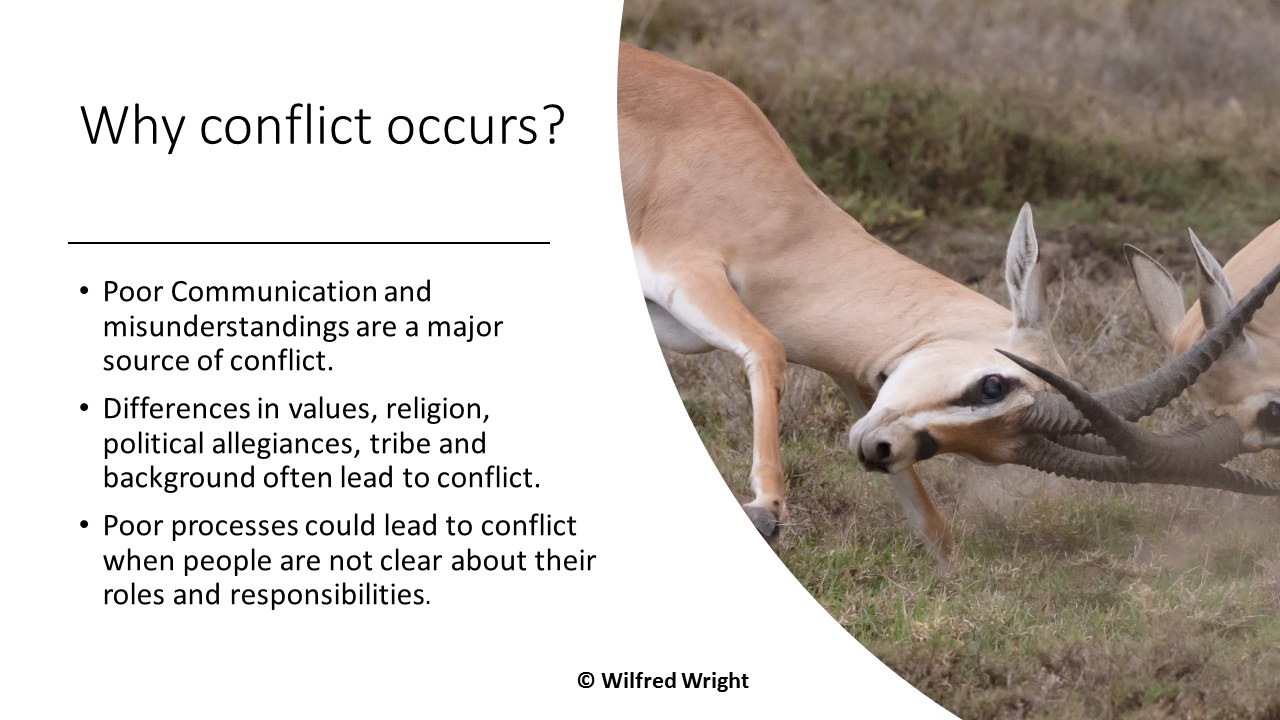 Why conflict occurs?

• Poor Communication and misunderstandings are a major source of conflict.

• Differences in values, religion, political allegiances, tribe and background often lead to conflict.

• Poor processes could lead to conflict when people are not clear about their roles and responsibilities.

© Wilfred Wright